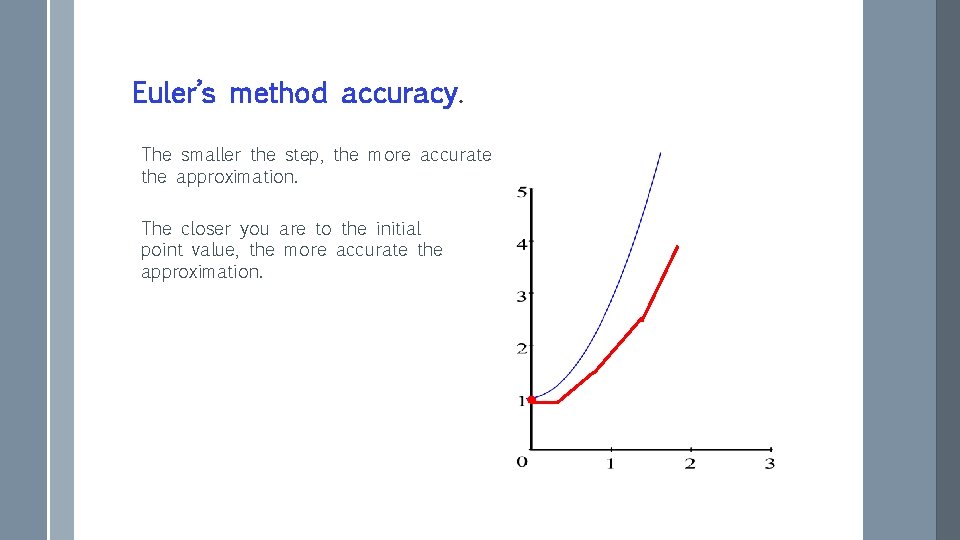 Euler's method accuracy.

The smaller the step, the more accurate the approximation.

The closer you are to the initial point value, the more accurate the approximation.

5
4
3
2
1
0
1
2
3